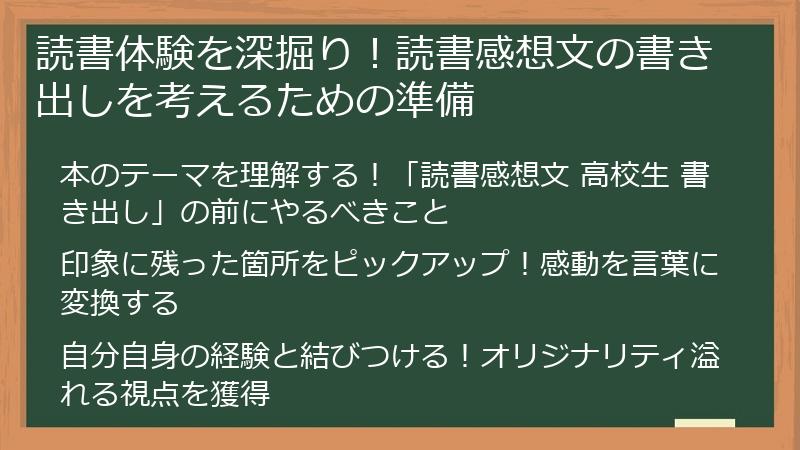 読書体験を深掘り！読書感想文の書き出しを考えるための準備

本のテーマを理解する！「読書感想文 高校生 書き出し」の前にやるべきこと

印象に残った箇所をピックアップ！感動を言葉に変換する

自分自身の経験と結びつける！オリジナリティ溢れる視点を獲得